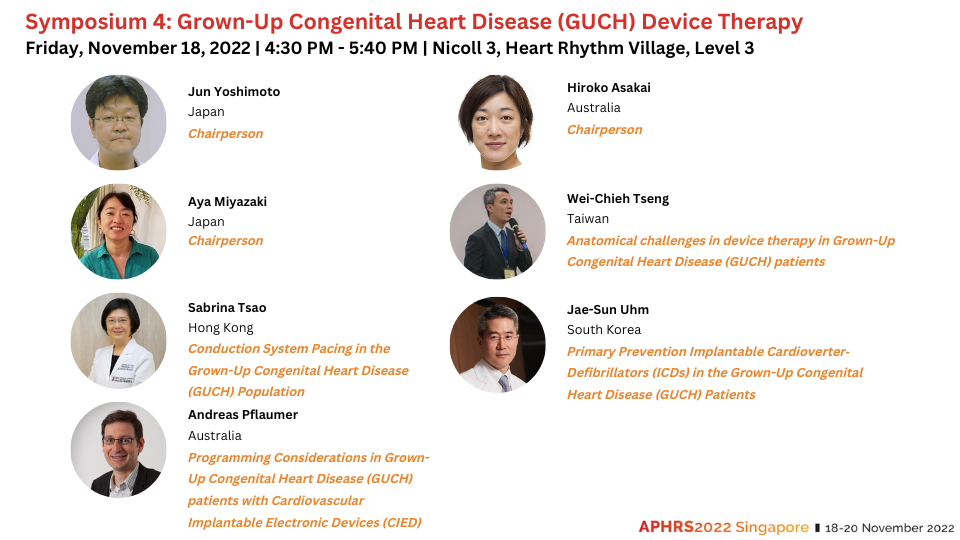 Symposium 4: Grown-Up Congenital Heart Disease (GUCH) Device Therapy
Friday, November 18, 2022 | 4:30 PM - 5:40 PM | Nicoll 3, Heart Rhythm Village, Level 3

Jun Yoshimoto
Japan
Chairperson

Aya Miyazaki
Japan
Chairperson

Sabrina Tsao
Hong Kong
Conduction System Pacing in the Grown-Up Congenital Heart Disease (GUCH) Population

Andreas Pflaumer
Australia
Programming Considerations in Grown-Up Congenital Heart Disease (GUCH) patients with Cardiovascular Implantable Electronic Devices (CIED)

Hiroko Asakai
Australia
Chairperson

Wei-Chieh Tseng
Taiwan
Anatomical challenges in device therapy in Grown-Up Congenital Heart Disease (GUCH) patients

Jae-Sun Uhm
South Korea
Primary Prevention Implantable Cardioverter-Defibrillators (ICDs) in the Grown-Up Congenital Heart Disease (GUCH) Patients

APHRS2022 Singapore | 18-20 November 2022